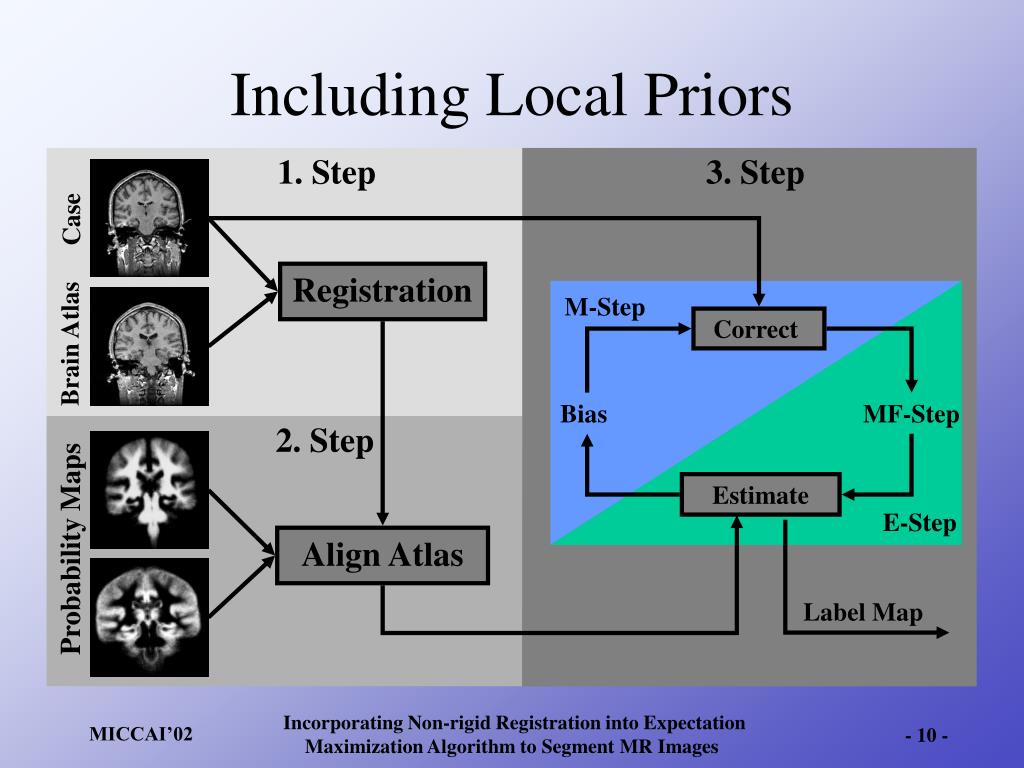 Including Local Priors

Case

Brain Atlas

Probability Maps

1. Step

Registration

2. Step

Align Atlas

3. Step

M-Step

Correct

Bias

MF-Step

Estimate

E-Step

Label Map

MICCAI'02

Incorporating Non-rigid Registration into Expectation Maximization Algorithm to Segment MR Images

- 10 -